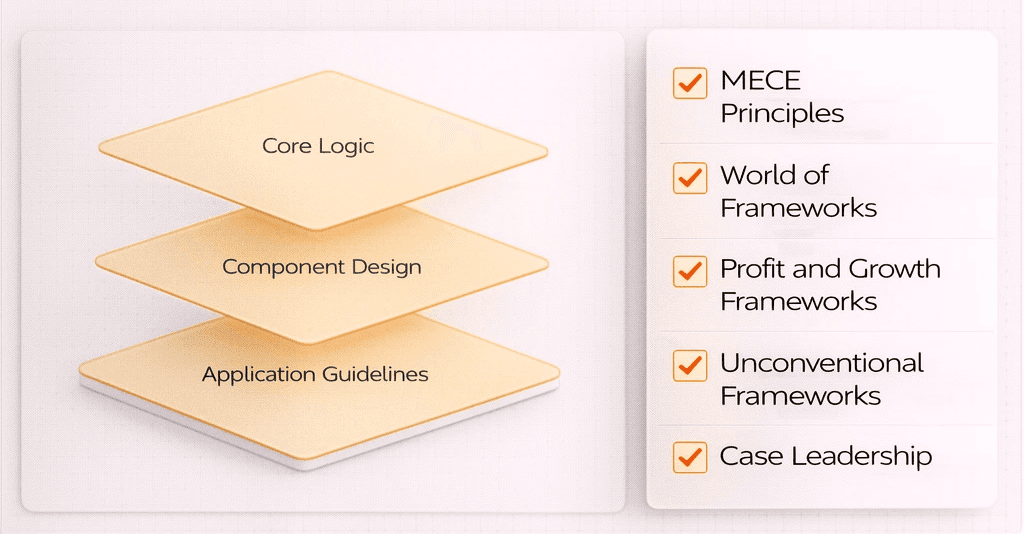 Core Logic

Component Design

Application Guidelines

MECE Principles

World of Frameworks

Profit and Growth Frameworks

Unconventional Frameworks

Case Leadership